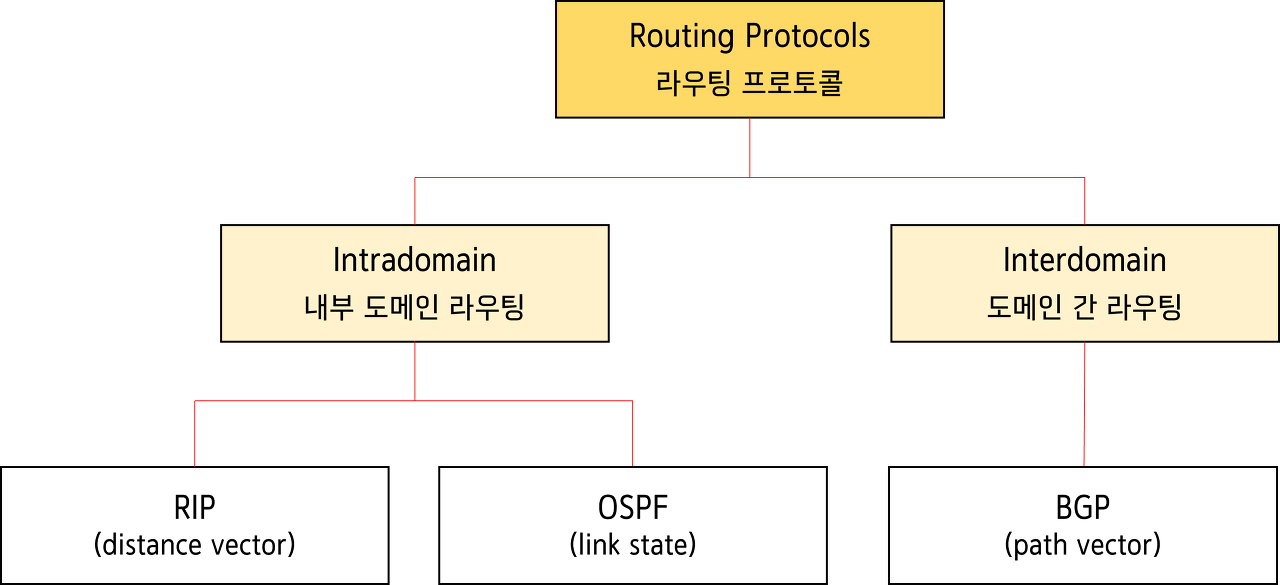 Routing Protocols
라우팅 프로토콜

Intradomain
내부 도메인 라우팅

Interdomain
도메인 간 라우팅

RIP
(distance vector)

OSPF
(link state)

BGP
(path vector)